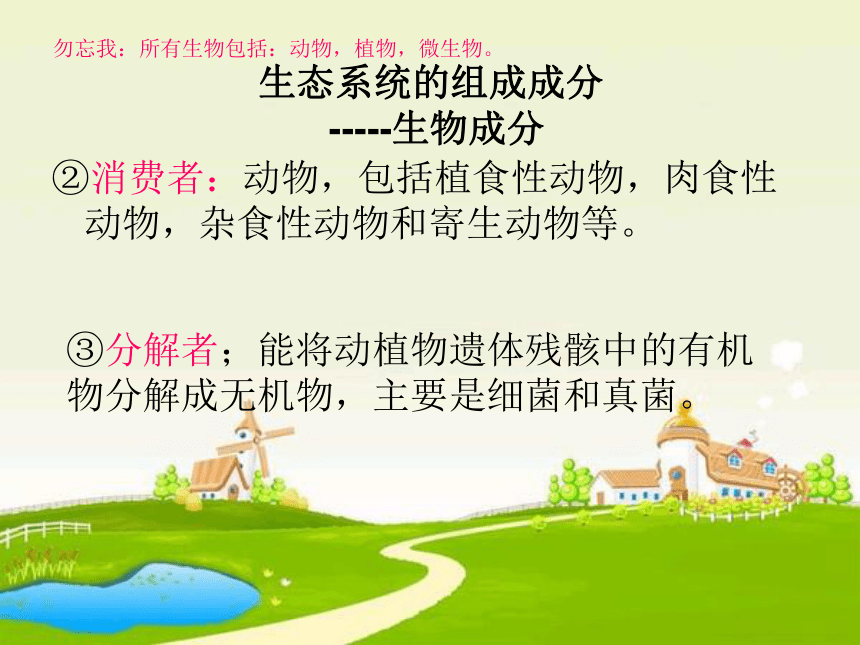 勿忘我：所有生物包括：动物，植物，微生物。

生态系统的组成成分
-----生物成分

②消费者：动物，包括植食性动物，肉食性动物，杂食性动物和寄生动物等。

③分解者；能将动植物遗体残骸中的有机物分解成无机物，主要是细菌和真菌。